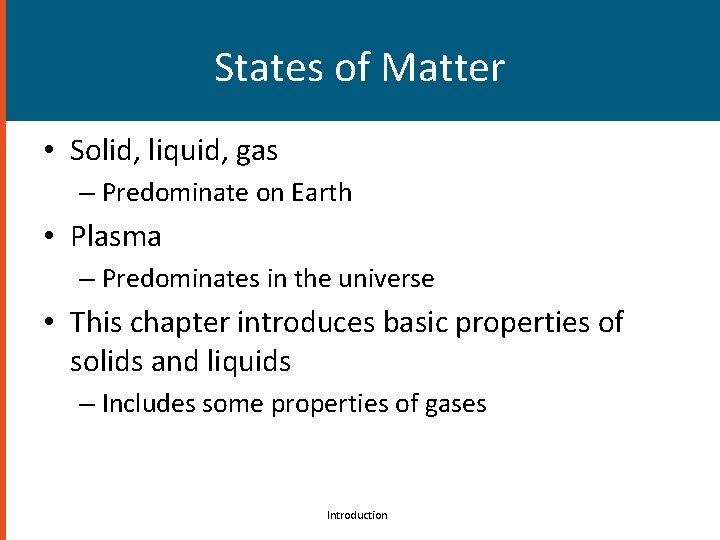 States of Matter

• Solid, liquid, gas
– Predominate on Earth
• Plasma
– Predominates in the universe
• This chapter introduces basic properties of solids and liquids
– Includes some properties of gases

Introduction